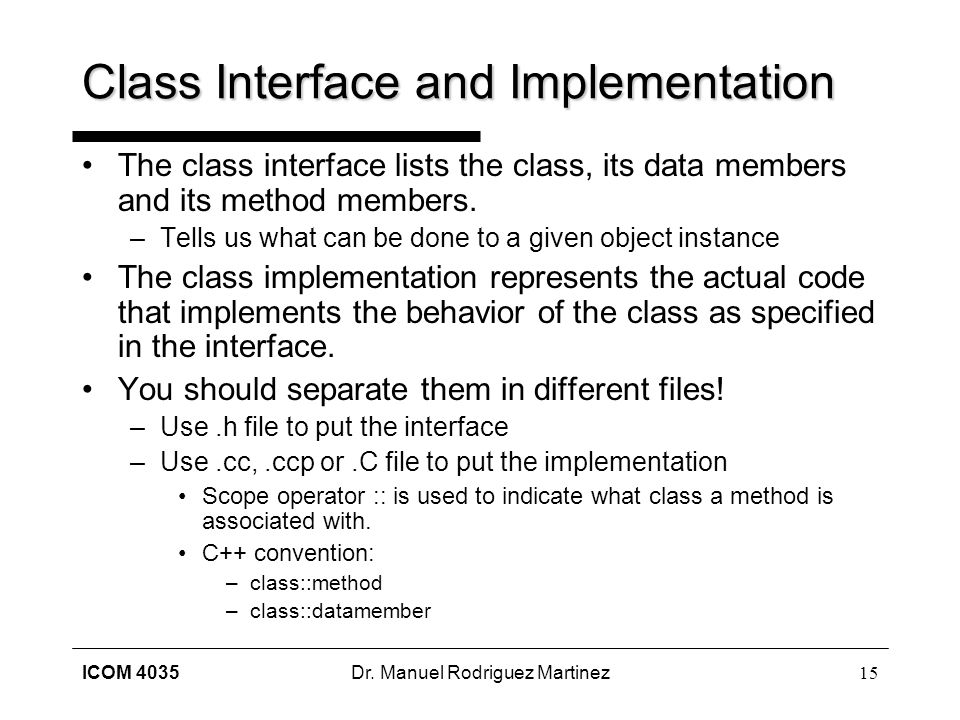 Class Interface and Implementation

• The class interface lists the class, its data members and its method members.
– Tells us what can be done to a given object instance

• The class implementation represents the actual code that implements the behavior of the class as specified in the interface.

• You should separate them in different files!
– Use .h file to put the interface
– Use .cc, .ccp or .C file to put the implementation
• Scope operator :: is used to indicate what class a method is associated with.
• C++ convention:
– class::method
– class::datamember

ICOM 4035 Dr. Manuel Rodriguez Martinez 15